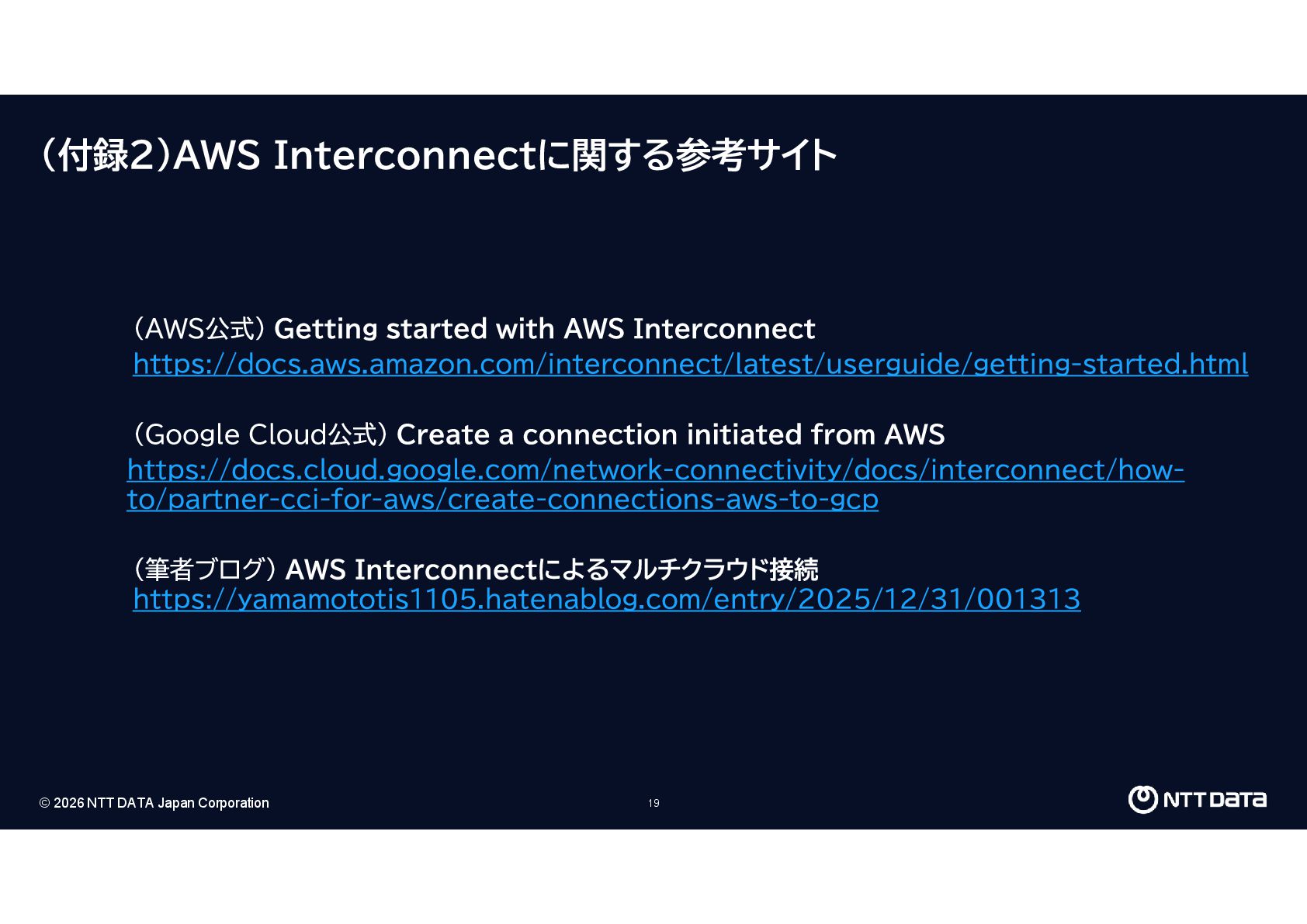 (付録2)AWS Interconnectに関する参考サイト

(AWS公式) Getting started with AWS Interconnect
https://docs.aws.amazon.com/interconnect/latest/userguide/getting-started.html

(Google Cloud公式) Create a connection initiated from AWS
https://docs.cloud.google.com/network-connectivity/docs/interconnect/how-to/partner-cci-for-aws/create-connections-aws-to-gcp

(筆者ブログ) AWS Interconnectによるマルチクラウド接続
https://yamamototis1105.hatenablog.com/entry/2025/12/31/001313

© 2026 NTT DATA Japan Corporation

19

NTT DATA